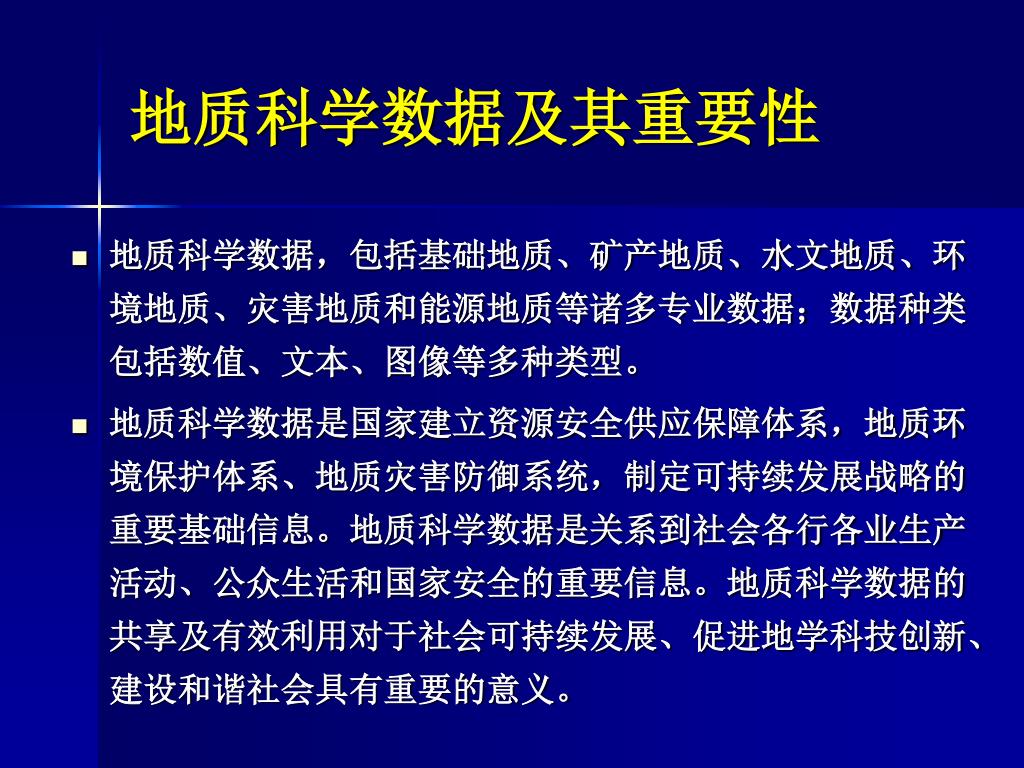 地质科学数据及其重要性

■ 地质科学数据，包括基础地质、矿产地质、水文地质、环境地质、灾害地质和能源地质等诸多专业数据；数据种类包括数值、文本、图像等多种类型。

■ 地质科学数据是国家建立资源安全供应保障体系，地质环境保护体系、地质灾害防御系统，制定可持续发展战略的重要基础信息。地质科学数据是关系到社会各行各业生产活动、公众生活和国家安全的重要信息。地质科学数据的共享及有效利用对于社会可持续发展、促进地学科技创新、建设和谐社会具有重要的意义。